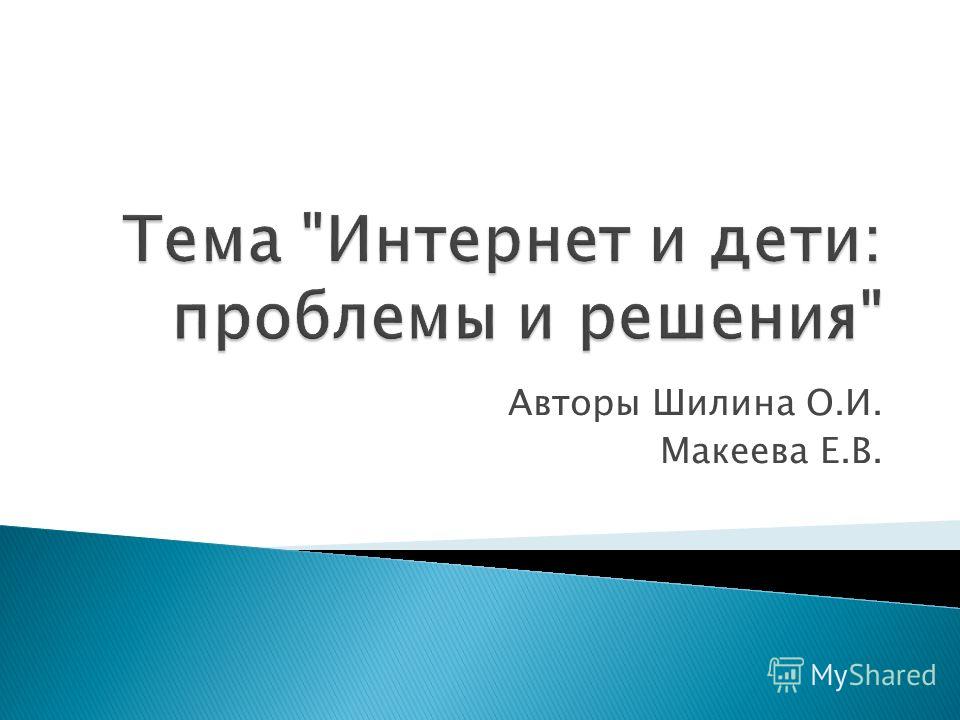 Тема "Интернет и дети: проблемы и решения"

Авторы Шилина О.И.
Макеева Е.В.

MyShared